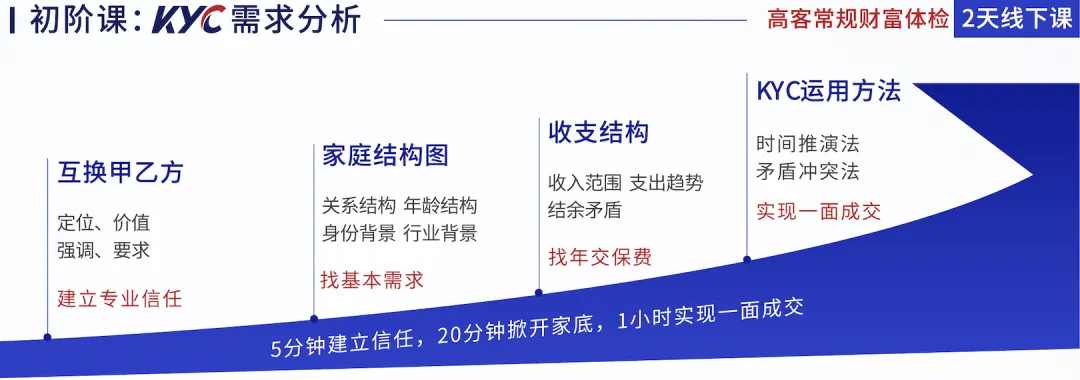 初阶课：KYC需求分析

高客常规财富体检 2天线下课

互换甲乙方
定位、价值
强调、要求
建立专业信任

家庭结构图
关系结构 年龄结构
身份背景 行业背景
找基本需求

收支结构
收入范围 支出趋势
结余矛盾
找年交保费

KYC运用方法
时间推演法
矛盾冲突法
实现一面成交

5分钟建立信任，20分钟掀开家底，1小时实现一面成交